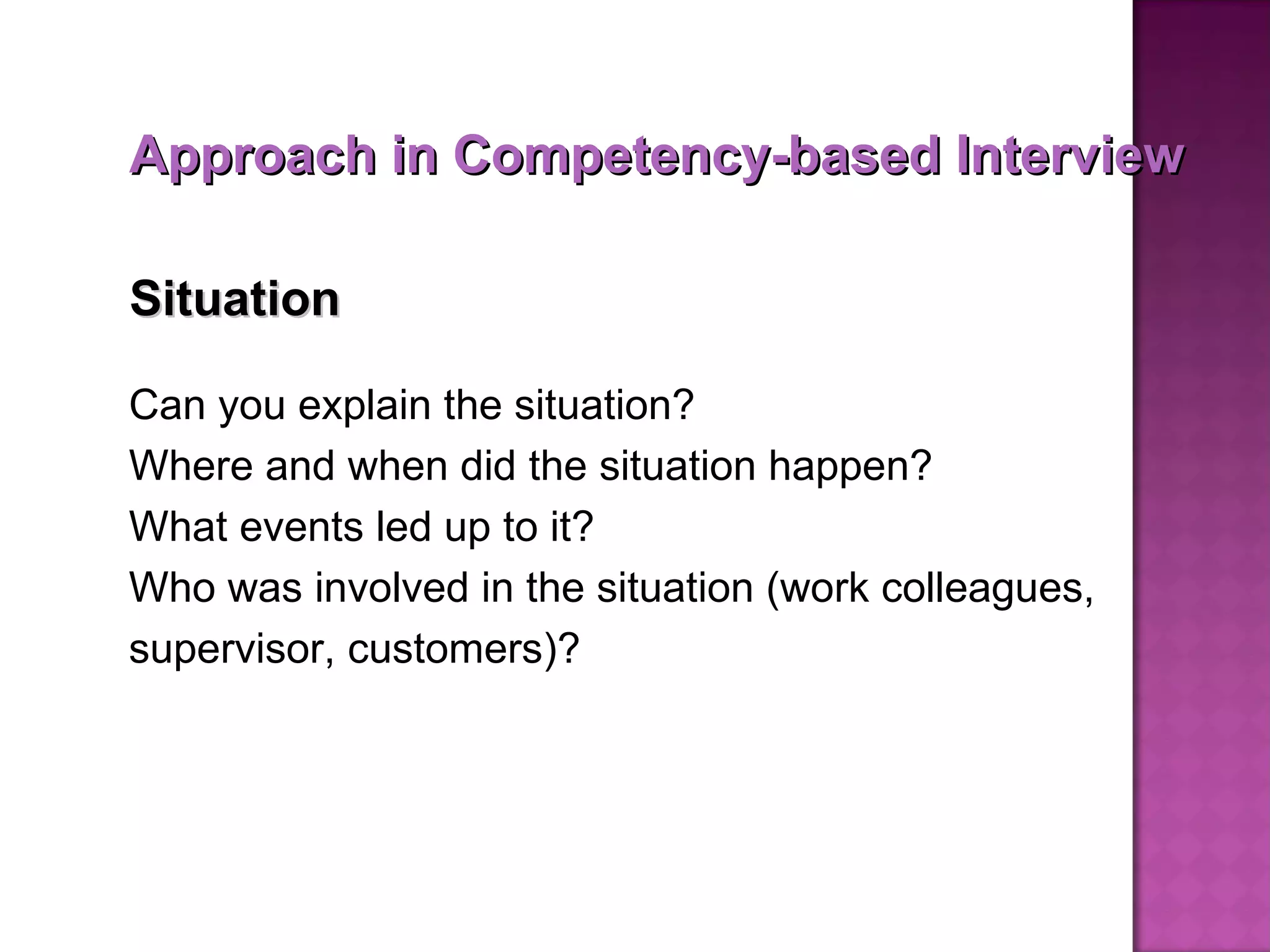 Approach in Competency-based Interview

Situation

Can you explain the situation?
Where and when did the situation happen?
What events led up to it?
Who was involved in the situation (work colleagues, supervisor, customers)?